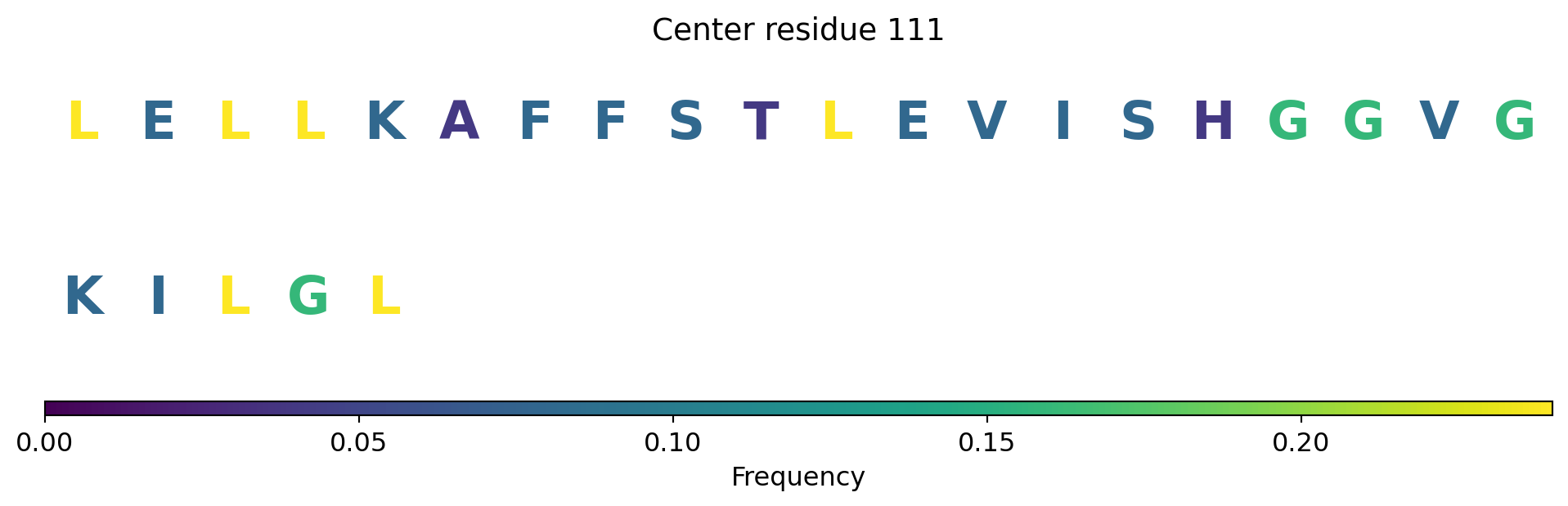 Center residue 111

L E L L K A F F S T L E V I S H G G V G

K I L G L

0.00 0.05 0.10 0.15 0.20

Frequency